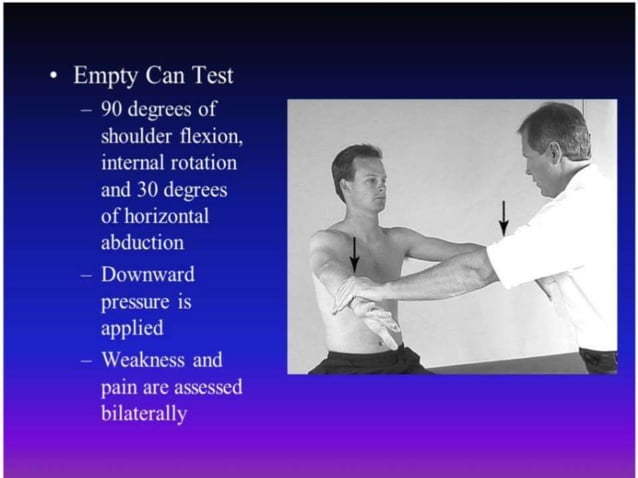 • Empty Can Test

– 90 degrees of shoulder flexion, internal rotation and 30 degrees of horizontal abduction

– Downward pressure is applied

– Weakness and pain are assessed bilaterally